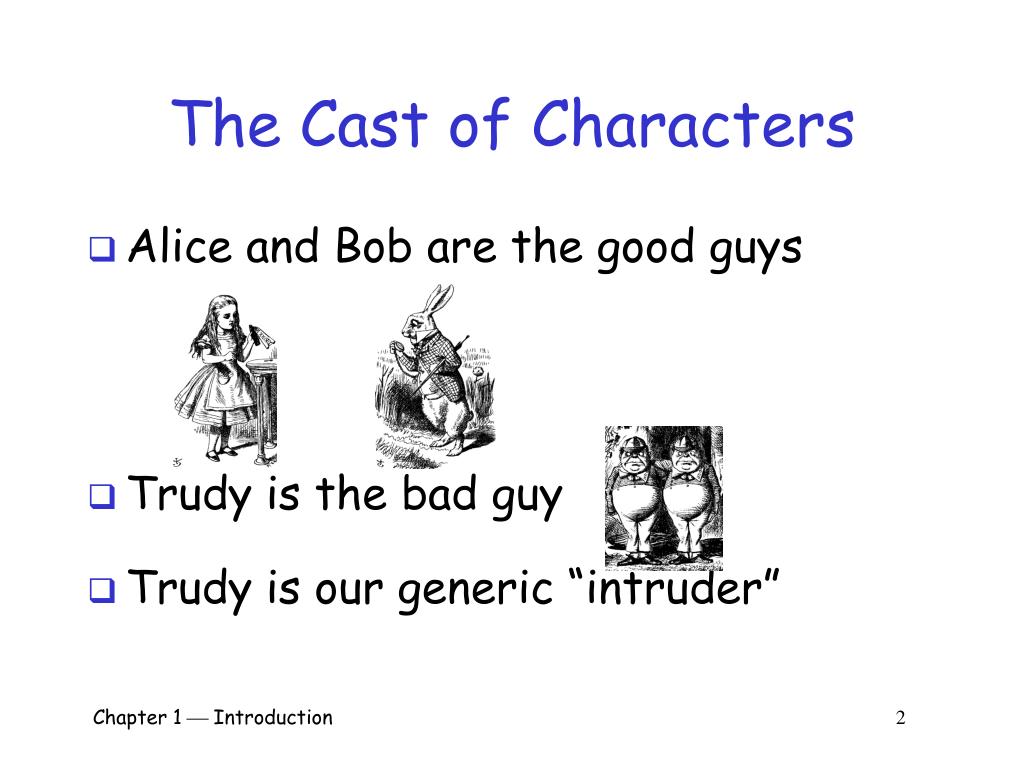 The Cast of Characters

❑ Alice and Bob are the good guys

❑ Trudy is the bad guy

❑ Trudy is our generic “intruder”

Chapter 1 — Introduction

2